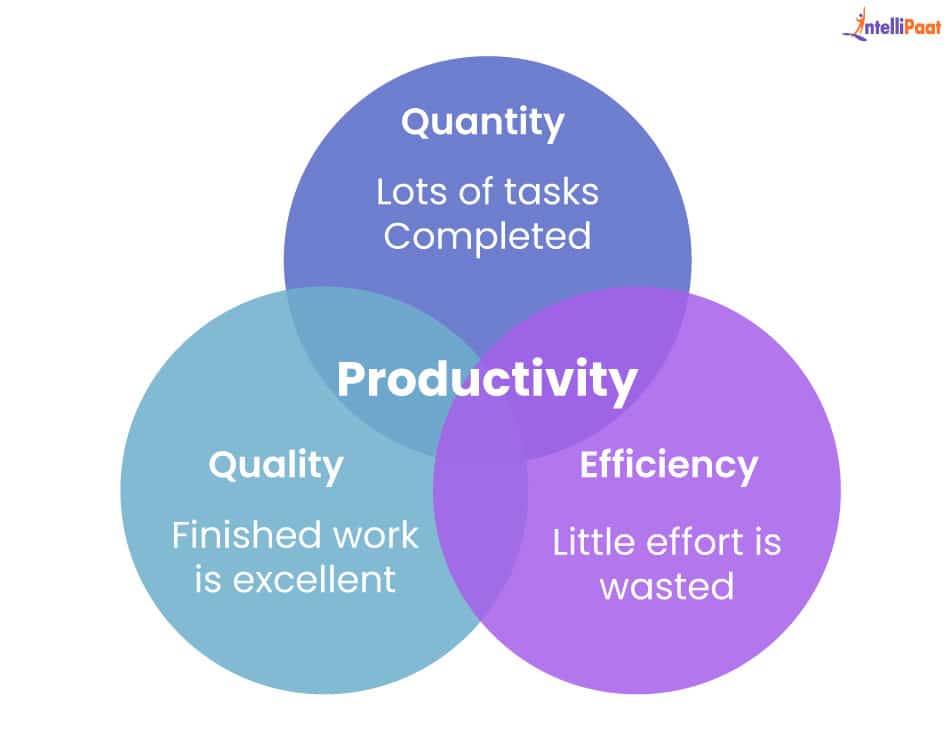 IntelliPaat

Quantity

Lots of tasks Completed

Productivity

Quality

Finished work is excellent

Efficiency

Little effort is wasted